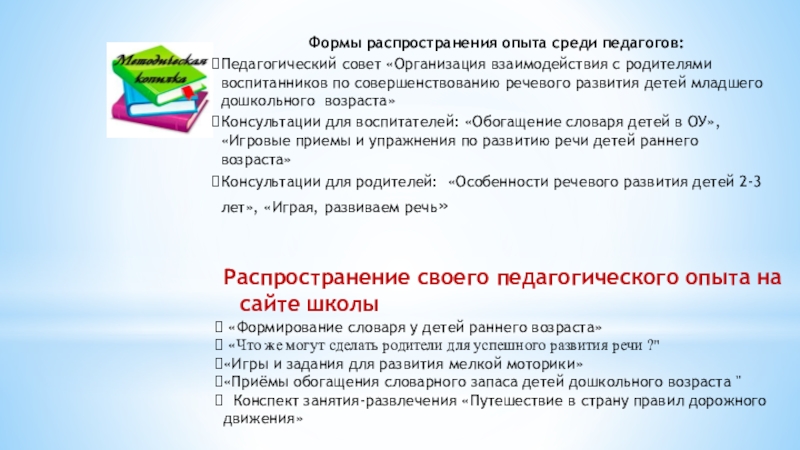 Методическая копилка

Формы распространения опыта среди педагогов:

Педагогический совет «Организация взаимодействия с родителями воспитанников по совершенствованию речевого развития детей младшего дошкольного возраста»

Консультации для воспитателей: «Обогащение словаря детей в ОУ», «Игровые приемы и упражнения по развитию речи детей раннего возраста»

Консультации для родителей: «Особенности речевого развития детей 2-3 лет», «Играя, развиваем речь»

Распространение своего педагогического опыта на сайте школы

«Формирование словаря у детей раннего возраста»

«Что же могут сделать родители для успешного развития речи ?"

«Игры и задания для развития мелкой моторики»

«Приёмы обогащения словарного запаса детей дошкольного возраста "

Конспект занятия-развлечения «Путешествие в страну правил дорожного движения»